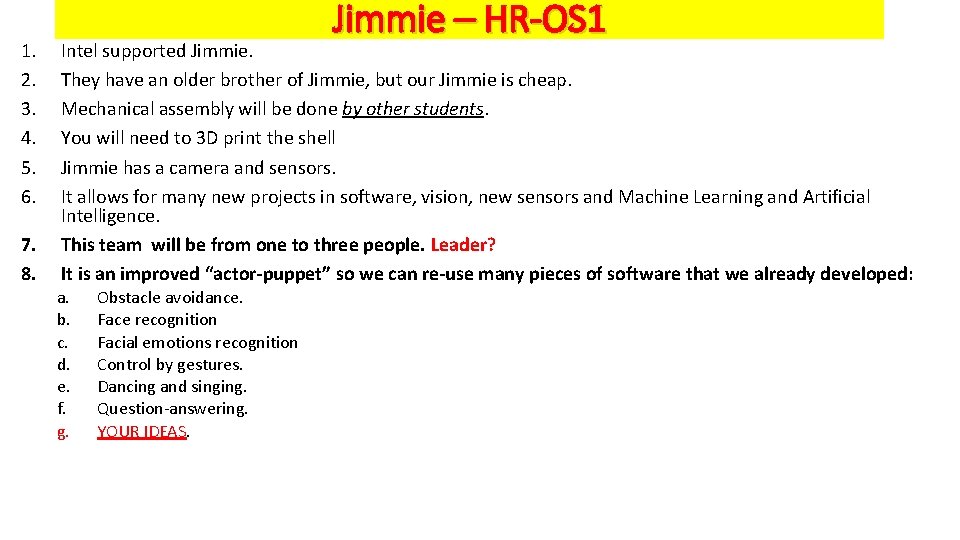 Jimmie – HR-OS1

1. Intel supported Jimmie.
2. They have an older brother of Jimmie, but our Jimmie is cheap.
3. Mechanical assembly will be done by other students.
4. You will need to 3D print the shell
5. Jimmie has a camera and sensors.
6. It allows for many new projects in software, vision, new sensors and Machine Learning and Artificial Intelligence.
7. This team will be from one to three people. Leader?
8. It is an improved “actor-puppet” so we can re-use many pieces of software that we already developed:
a. Obstacle avoidance.
b. Face recognition
c. Facial emotions recognition
d. Control by gestures.
e. Dancing and singing.
f. Question-answering.
g. YOUR IDEAS.